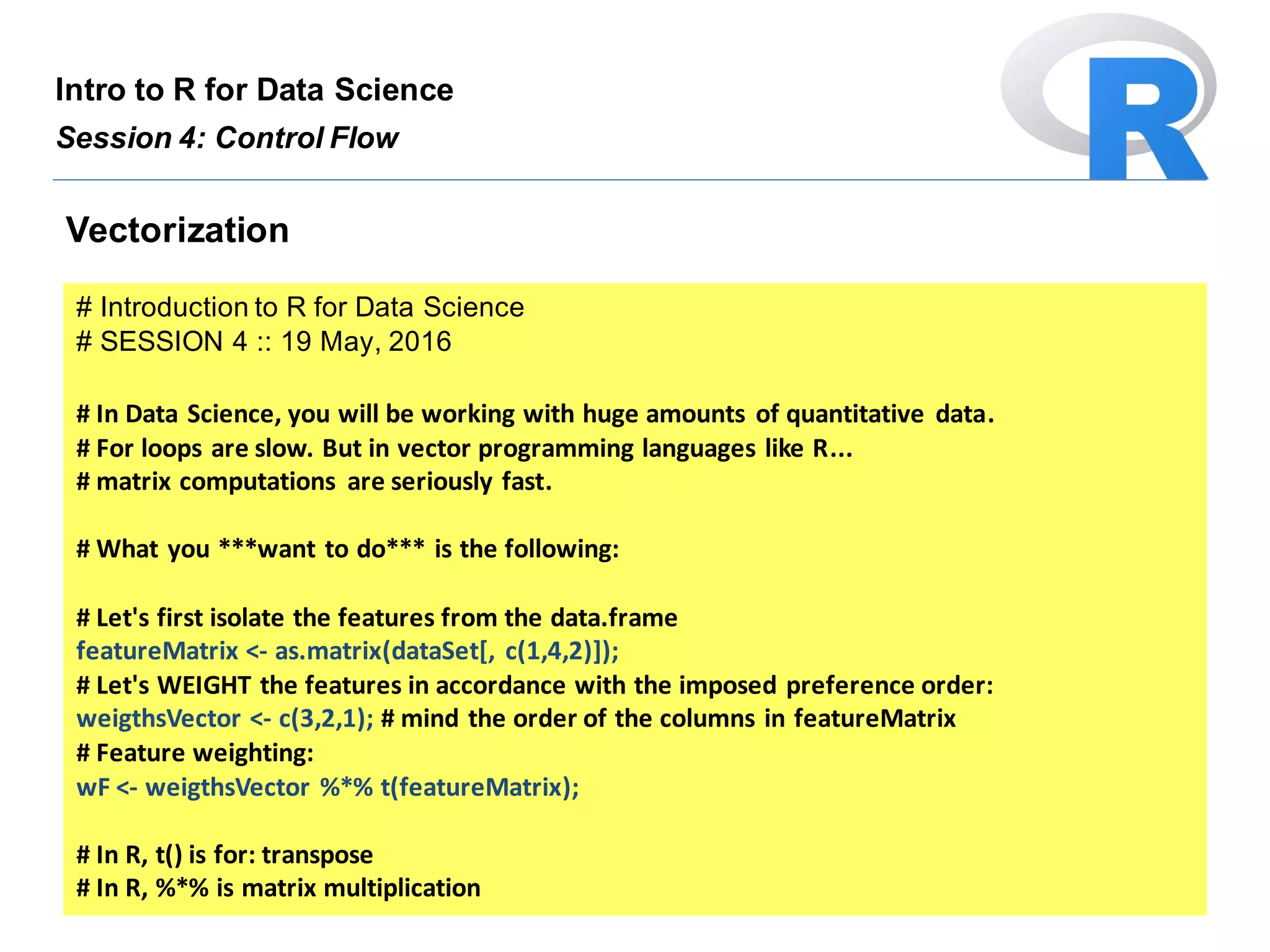 Intro to R for Data Science
Session 4: Control Flow

R

Vectorization

# Introduction to R for Data Science
# SESSION 4 :: 19 May, 2016

# In Data Science, you will be working with huge amounts of quantitative data.
# For loops are slow. But in vector programming languages like R...
# matrix computations are seriously fast.

# What you ***want to do*** is the following:

# Let's first isolate the features from the data.frame
featureMatrix <- as.matrix(dataSet[, c(1,4,2)]);
# Let's WEIGHT the features in accordance with the imposed preference order:
weigthsVector <- c(3,2,1); # mind the order of the columns in featureMatrix
# Feature weighting:
wF <- weigthsVector %*% t(featureMatrix);

# In R, t() is for: transpose
# In R, %*% is matrix multiplication